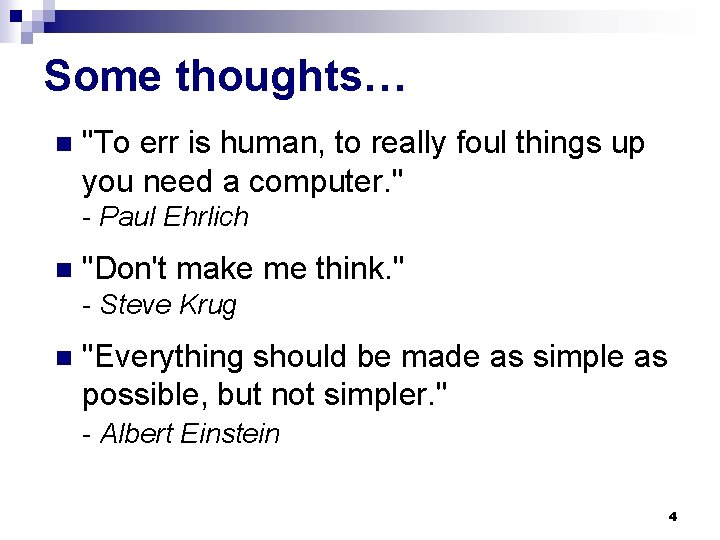 Some thoughts…

"To err is human, to really foul things up you need a computer."
- Paul Ehrlich

"Don't make me think."
- Steve Krug

"Everything should be made as simple as possible, but not simpler."
- Albert Einstein

4